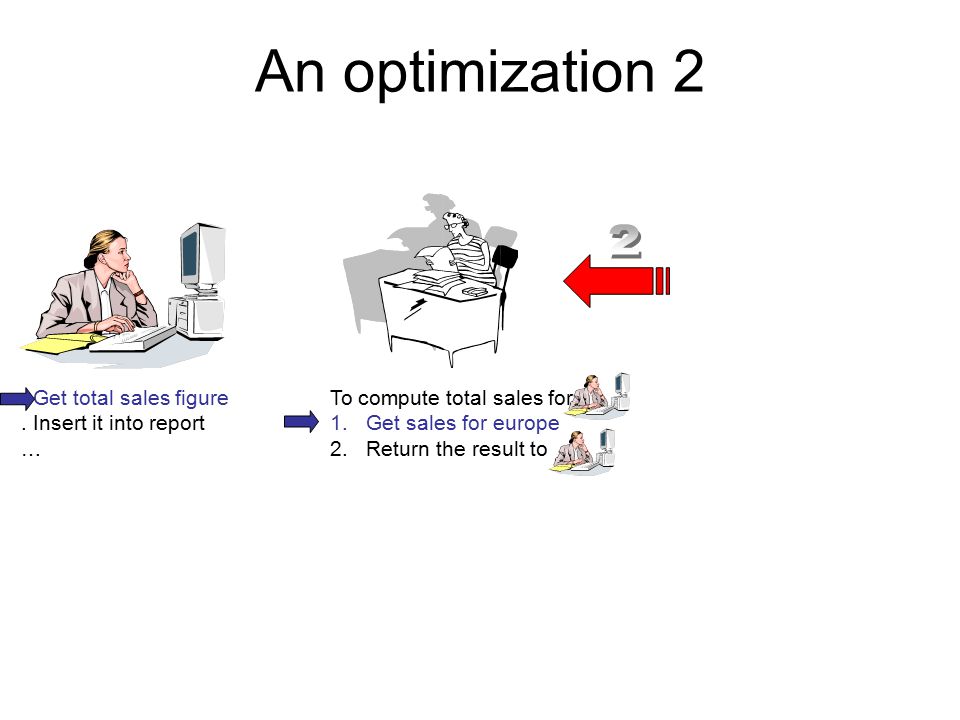 An optimization 2

2

Get total sales figure
. Insert it into report
…

To compute total sales for
1. Get sales for europe
2. Return the result to